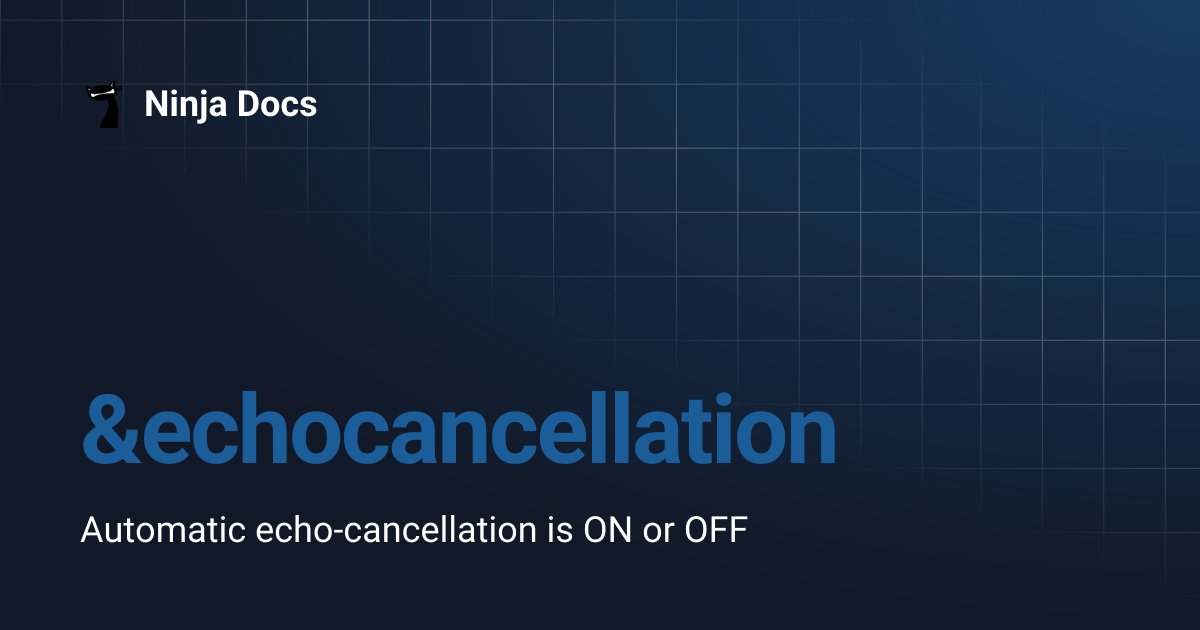 Ninja Docs

&echocancellation

Automatic echo-cancellation is ON or OFF